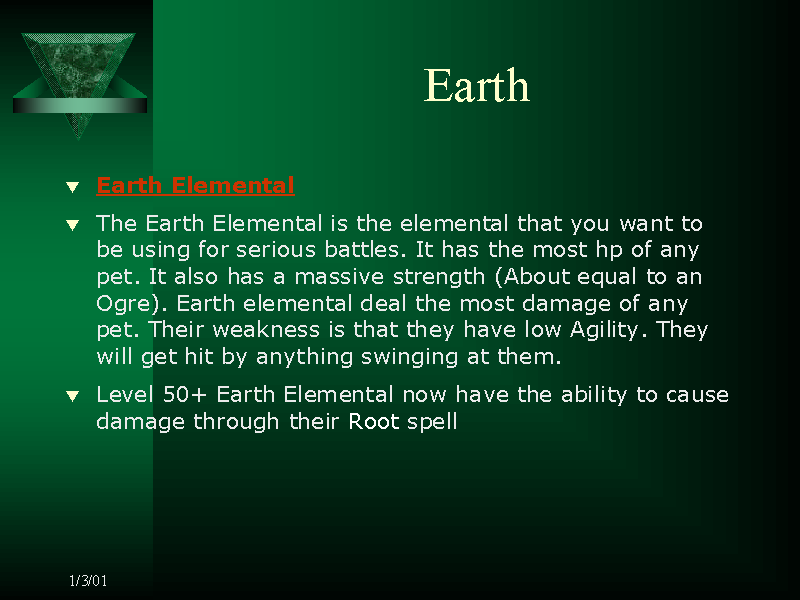 Earth

Earth Elemental

The Earth Elemental is the elemental that you want to be using for serious battles. It has the most hp of any pet. It also has a massive strength (About equal to an Ogre). Earth elemental deal the most damage of any pet. Their weakness is that they have low Agility. They will get hit by anything swinging at them.

Level 50+ Earth Elemental now have the ability to cause damage through their Root spell

1/3/01